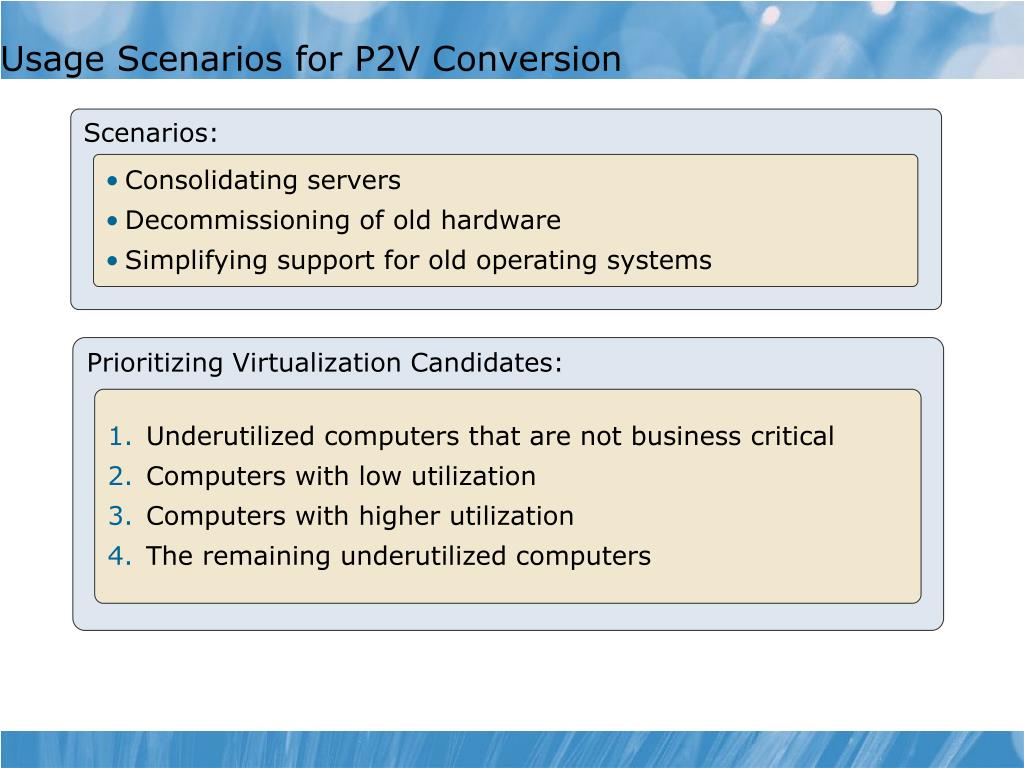 Usage Scenarios for P2V Conversion

Scenarios:

• Consolidating servers
• Decommissioning of old hardware
• Simplifying support for old operating systems

Prioritizing Virtualization Candidates:

1. Underutilized computers that are not business critical
2. Computers with low utilization
3. Computers with higher utilization
4. The remaining underutilized computers